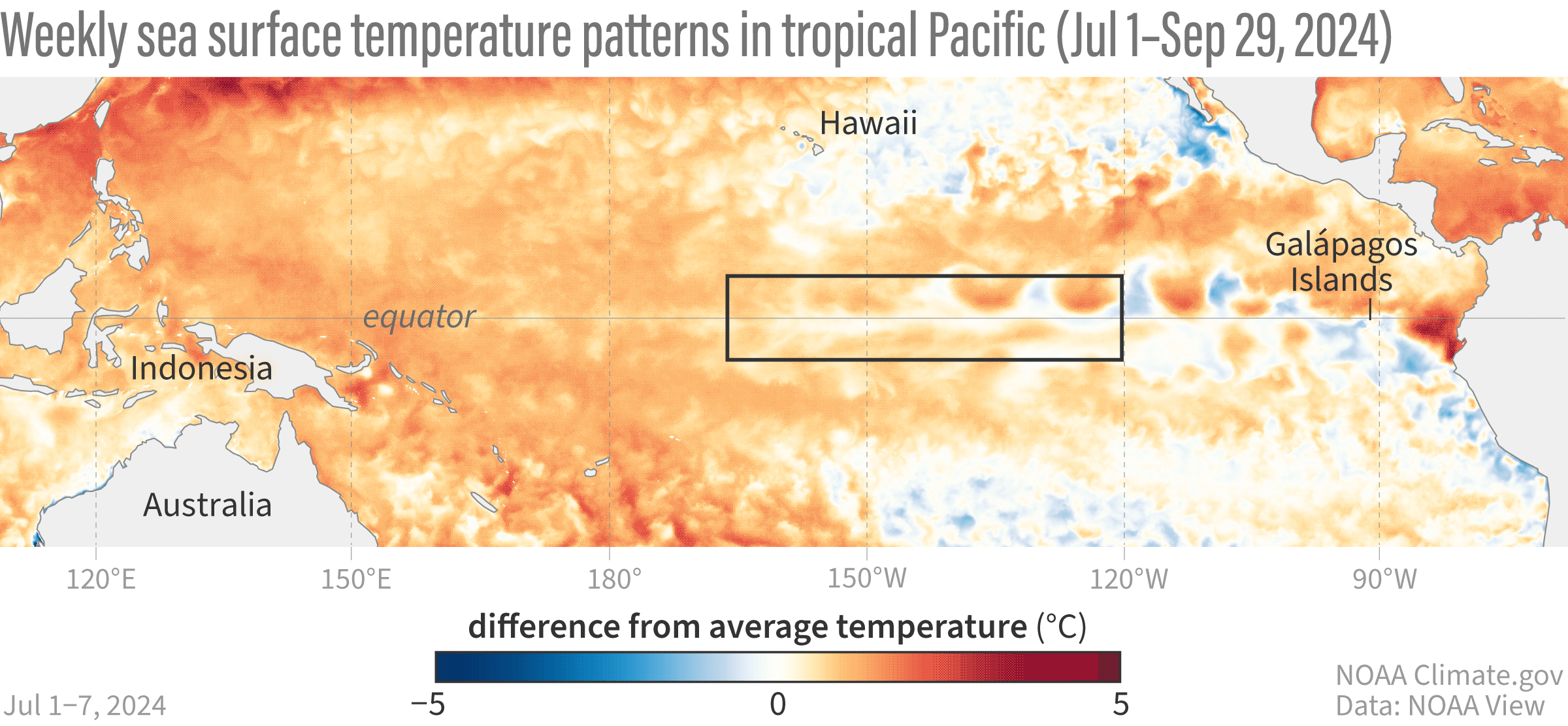 Weekly sea surface temperature patterns in tropical Pacific (Jul 1–Sep 29, 2024)

Hawaii

Galápagos Islands

equator

Indonesia

Australia

120°E
150°E
180°
150°W
120°W
90°W

difference from average temperature (°C)

−5
0
5

Jul 1–7, 2024

NOAA Climate.gov
Data: NOAA View